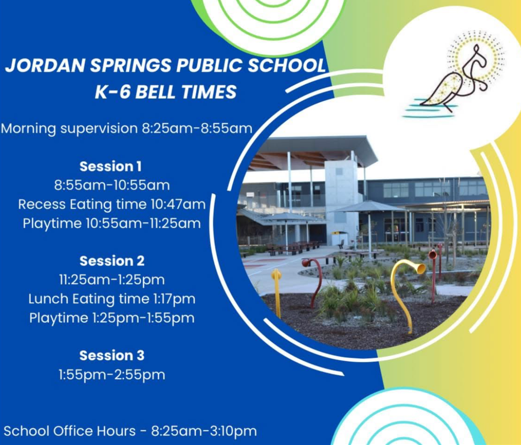 JORDAN SPRINGS PUBLIC SCHOOL
K-6 BELL TIMES

Morning supervision 8:25am-8:55am

Session 1
8:55am-10:55am
Recess Eating time 10:47am
Playtime 10:55am-11:25am

Session 2
11:25am-1:25pm
Lunch Eating time 1:17pm
Playtime 1:25pm-1:55pm

Session 3
1:55pm-2:55pm

School Office Hours - 8:25am-3:10pm